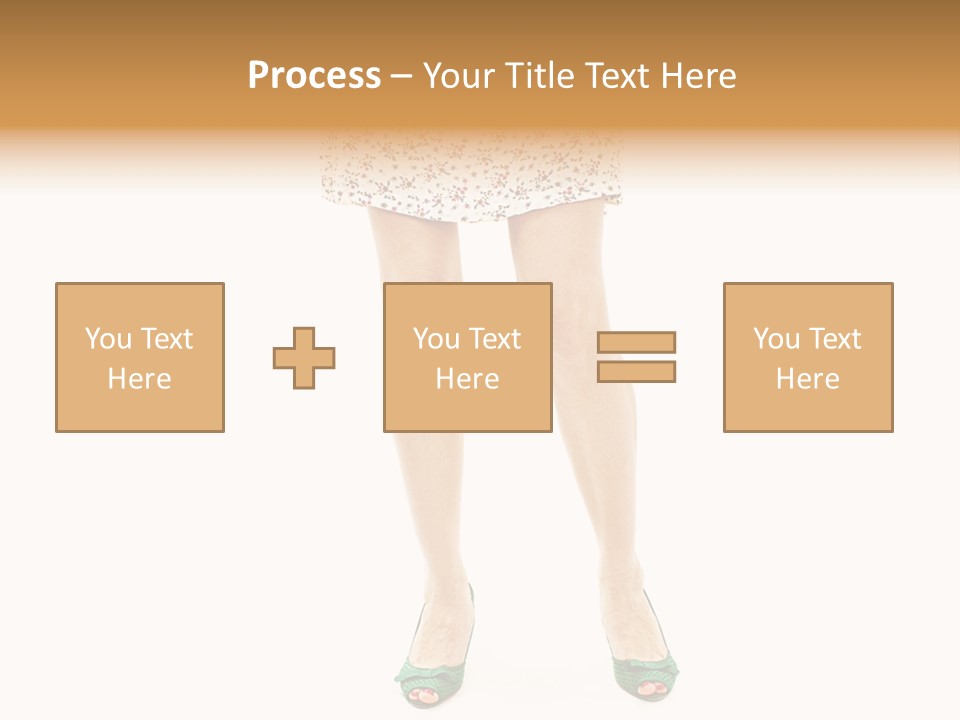 Process – Your Title Text Here

You Text Here

You Text Here

You Text Here